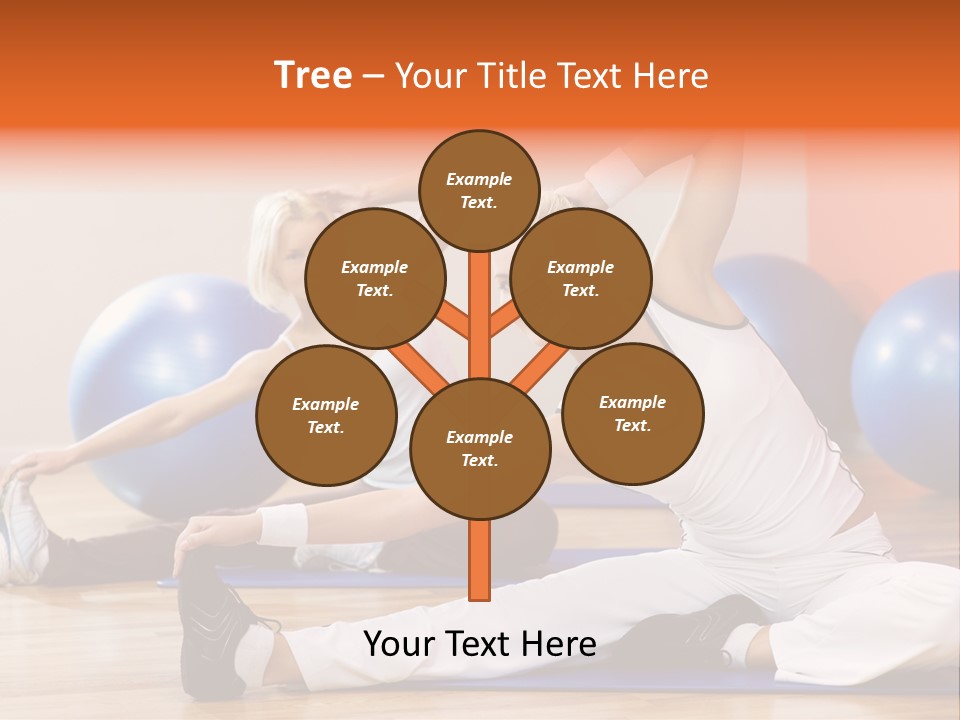 Tree – Your Title Text Here

Example Text.

Example Text.

Example Text.

Example Text.

Example Text.

Example Text.

Your Text Here